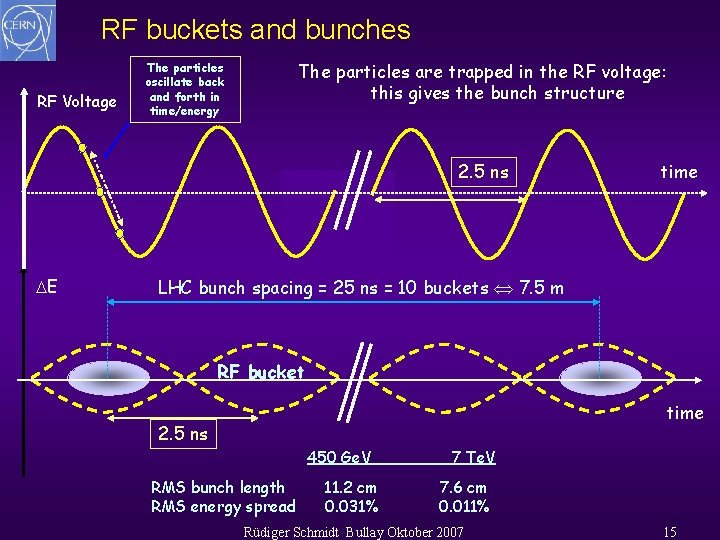 CERN

RF buckets and bunches

The particles oscillate back and forth in time/energy

The particles are trapped in the RF voltage: this gives the bunch structure

RF Voltage

2.5 ns

time

$\Delta E$

LHC bunch spacing = 25 ns = 10 buckets $\Leftrightarrow$ 7.5 m

RF bucket

time

2.5 ns

| | 450 GeV | 7 TeV |
|---|---|---|
| RMS bunch length | 11.2 cm | 7.6 cm |
| RMS energy spread | 0.031% | 0.011% |

Rüdiger Schmidt Bullay Oktober 2007

15